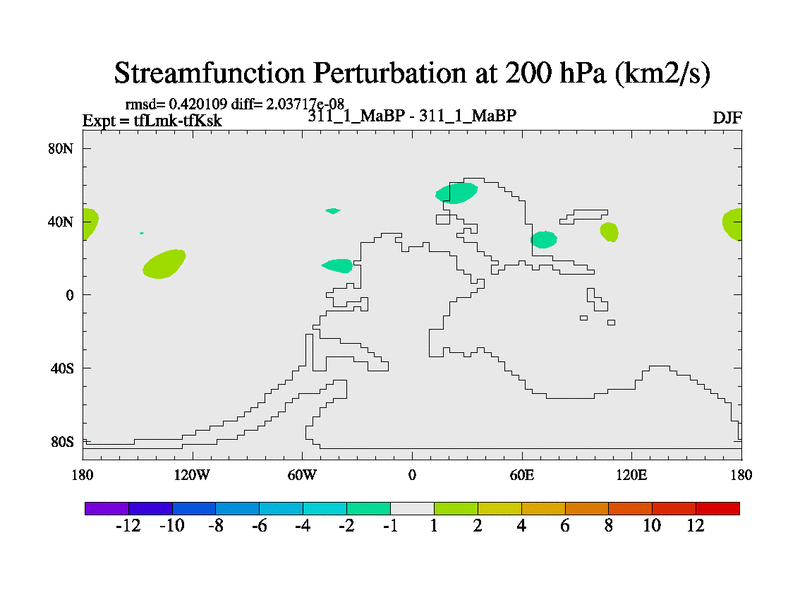 Streamfunction Perturbation at 200 hPa (km2/s)

rmsd= 0.420109 diff= 2.03717e-08
Expt = tfLmk-tfKsk
311_1_MaBP - 311_1_MaBP
DJF

80N
40N
0
40S
80S

180
120W
60W
0
60E
120E
180

-12 -10 -8 -6 -4 -2 -1 1 2 4 6 8 10 12